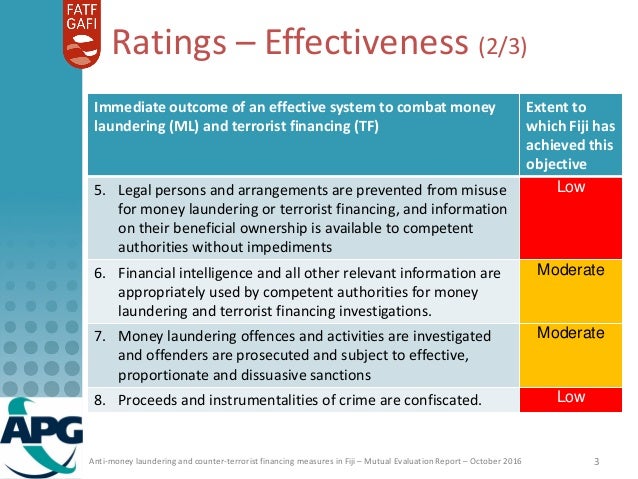 FATF GAFI

Ratings – Effectiveness (2/3)

| Immediate outcome of an effective system to combat money laundering (ML) and terrorist financing (TF) | Extent to which Fiji has achieved this objective |
|---|---|
| 5. Legal persons and arrangements are prevented from misuse for money laundering or terrorist financing, and information on their beneficial ownership is available to competent authorities without impediments | Low |
| 6. Financial intelligence and all other relevant information are appropriately used by competent authorities for money laundering and terrorist financing investigations. | Moderate |
| 7. Money laundering offences and activities are investigated and offenders are prosecuted and subject to effective, proportionate and dissuasive sanctions | Moderate |
| 8. Proceeds and instrumentalities of crime are confiscated. | Low |

APG

Anti-money laundering and counter-terrorist financing measures in Fiji – Mutual Evaluation Report – October 2016

3